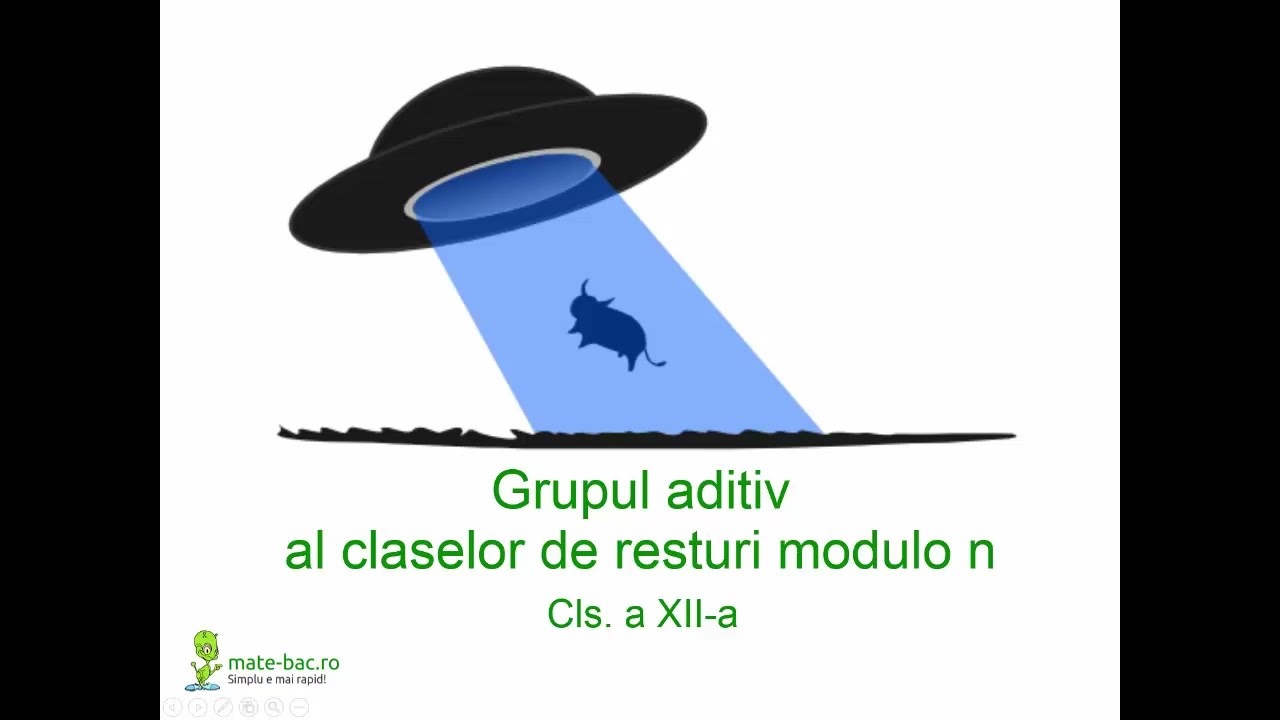 Grupul aditiv
al claselor de resturi modulo n

Cls. a XII-a

mate-bac.ro
Simplu e mai rapid!